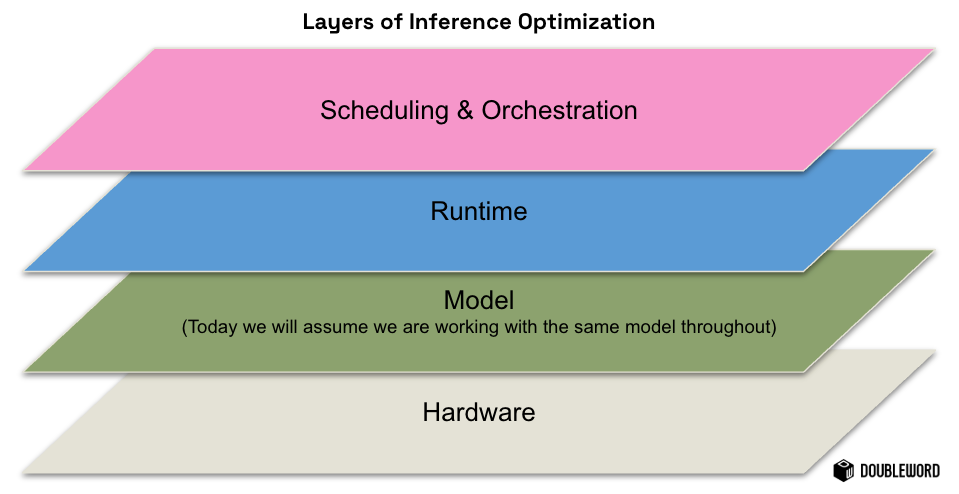 Layers of Inference Optimization

Scheduling & Orchestration

Runtime

Model
(Today we will assume we are working with the same model throughout)

Hardware

DOUBLEWORD